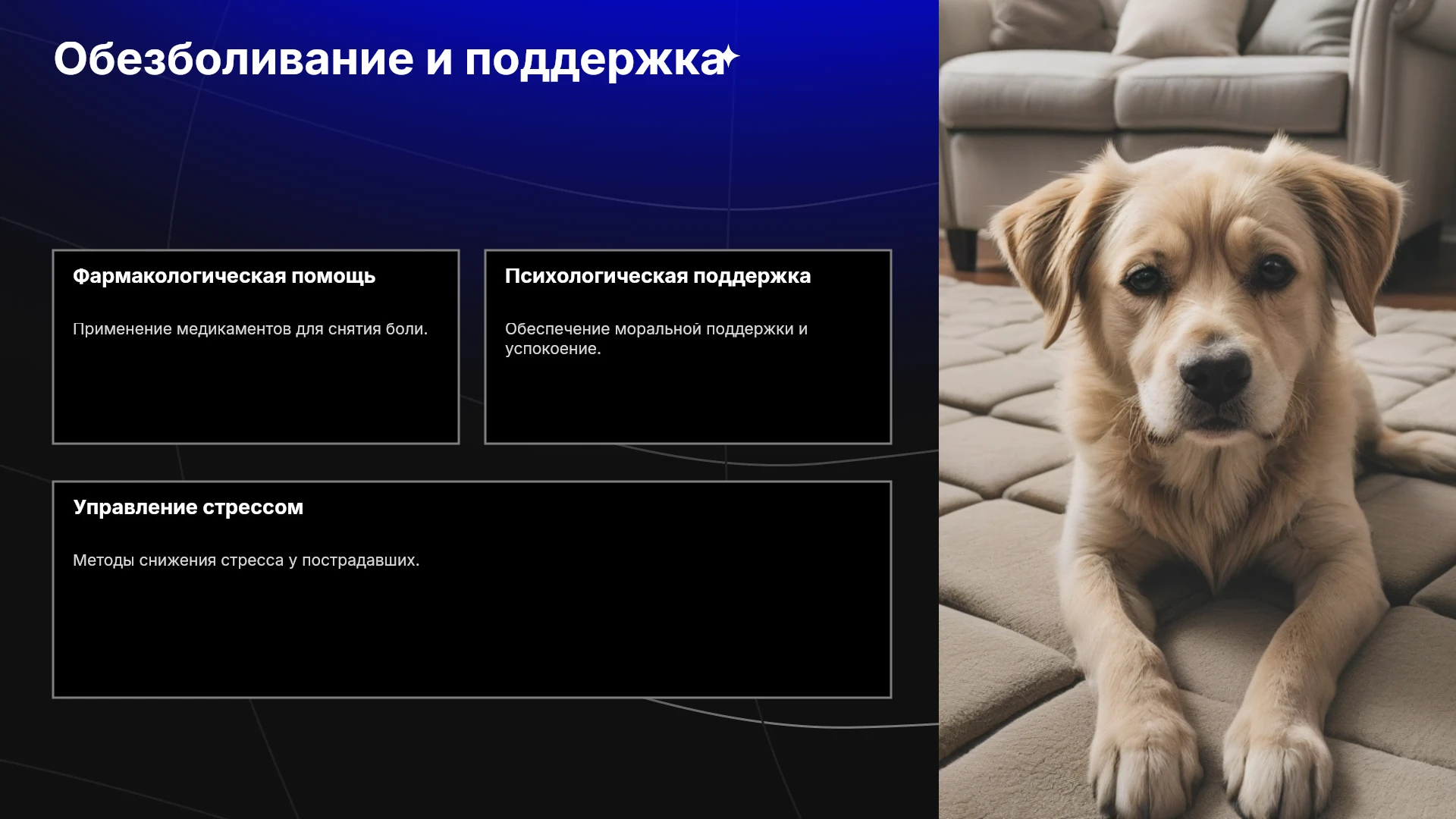 Обезболивание и поддержка

Фармакологическая помощь

Применение медикаментов для снятия боли.

Психологическая поддержка

Обеспечение моральной поддержки и успокоение.

Управление стрессом

Методы снижения стресса у пострадавших.